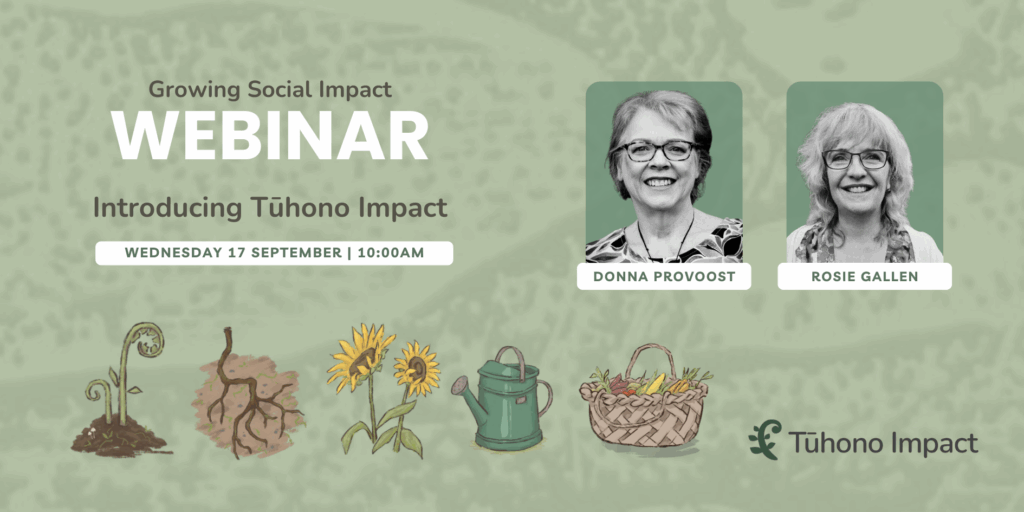 Growing Social Impact
WEBINAR

Introducing Tūhono Impact

WEDNESDAY 17 SEPTEMBER | 10:00AM

DONNA PROVOOST

ROSIE GALLEN

Tūhono Impact